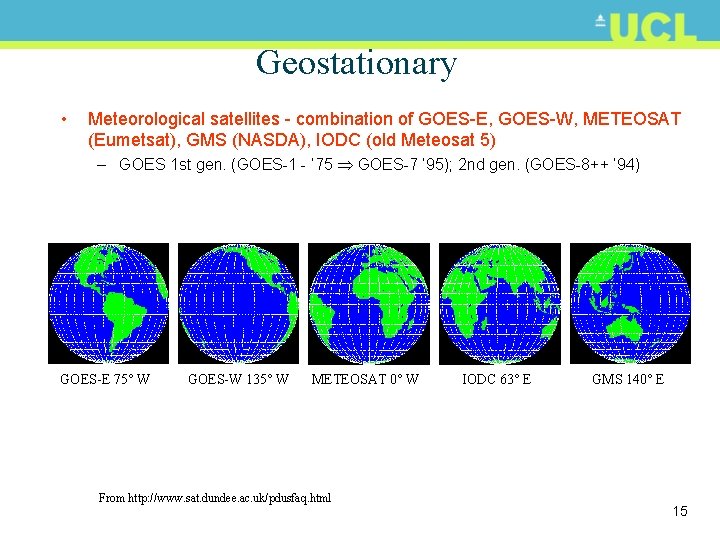 UCL

Geostationary

• Meteorological satellites - combination of GOES-E, GOES-W, METEOSAT (Eumetsat), GMS (NASDA), IODC (old Meteosat 5)

– GOES 1st gen. (GOES-1 - '75 $\Rightarrow$ GOES-7 '95); 2nd gen. (GOES-8++ '94)

GOES-E 75° W GOES-W 135° W METEOSAT 0° W IODC 63° E GMS 140° E

From http://www.sat.dundee.ac.uk/pdusfaq.html

15